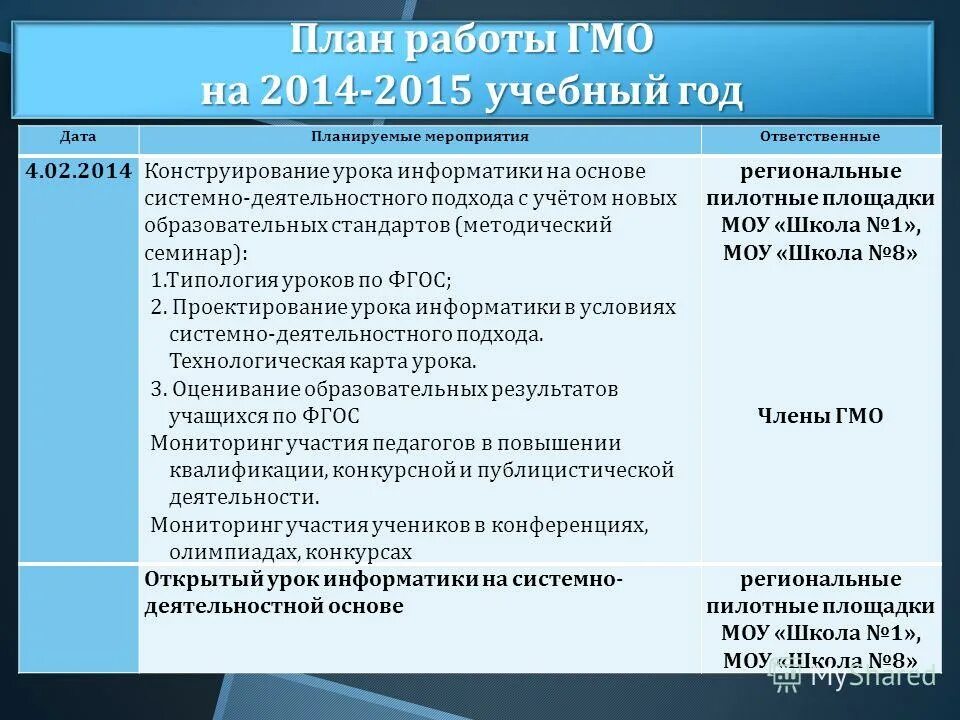 План работы ГМО на 2014-2015 учебный год

| Дата | Планируемые мероприятия | Ответственные |
|---|---|---|
| 4.02.2014 | Конструирование урока информатики на основе системно-деятельностного подхода с учётом новых образовательных стандартов (методический семинар): 1.Типология уроков по ФГОС; 2. Проектирование урока информатики в условиях системно-деятельностного подхода. Технологическая карта урока. 3. Оценивание образовательных результатов учащихся по ФГОС Мониторинг участия педагогов в повышении квалификации, конкурсной и публицистической деятельности. Мониторинг участия учеников в конференциях, олимпиадах, конкурсах | региональные пилотные площадки МОУ «Школа №1», МОУ «Школа №8» Члены ГМО |
| | Открытый урок информатики на системно-деятельностной основе | региональные пилотные площадки МОУ «Школа №1», МОУ «Школа №8» |

MyShared